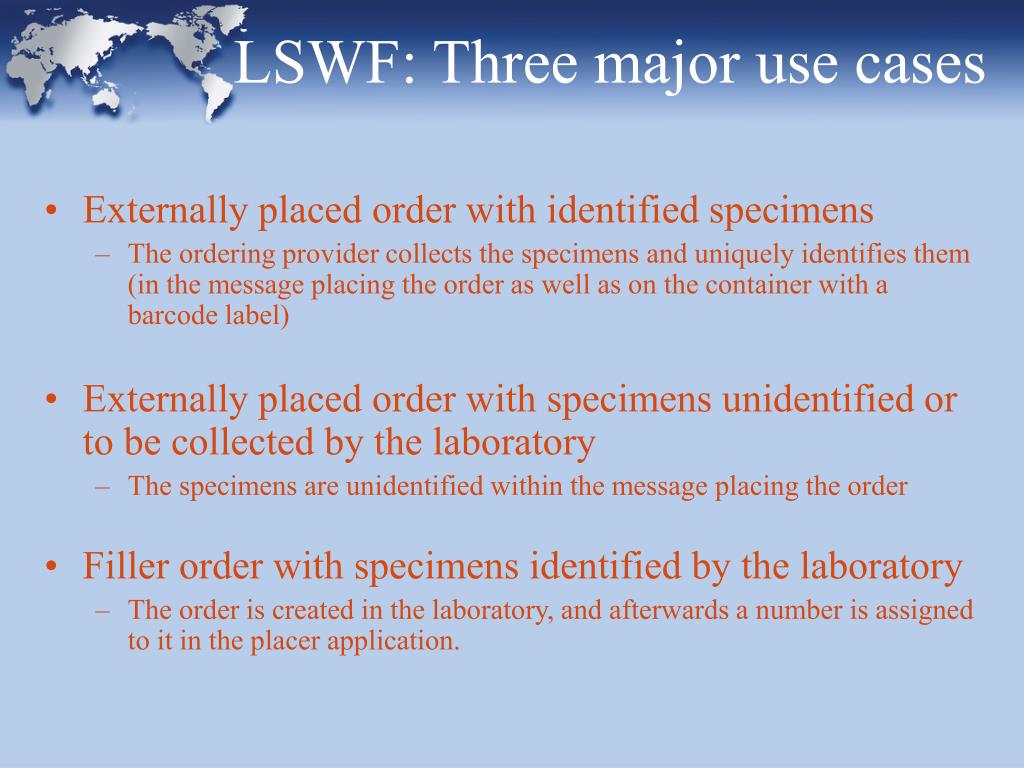 LSWF: Three major use cases

• Externally placed order with identified specimens
– The ordering provider collects the specimens and uniquely identifies them (in the message placing the order as well as on the container with a barcode label)

• Externally placed order with specimens unidentified or to be collected by the laboratory
– The specimens are unidentified within the message placing the order

• Filler order with specimens identified by the laboratory
– The order is created in the laboratory, and afterwards a number is assigned to it in the placer application.